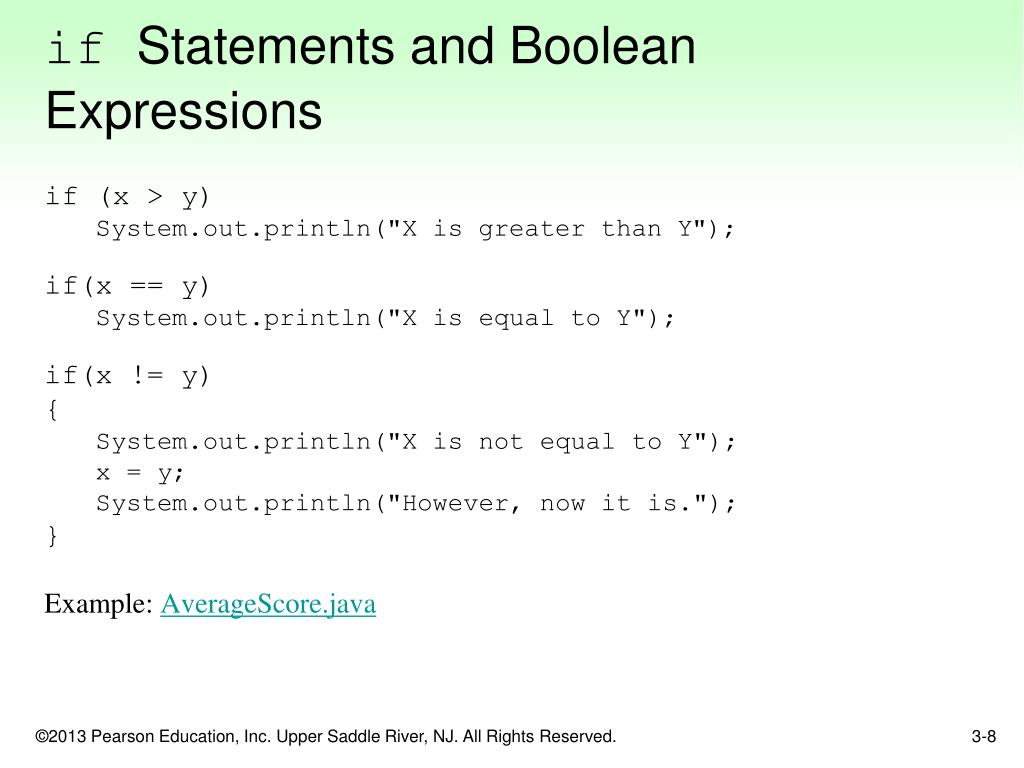 if Statements and Boolean Expressions

if (x > y)
System.out.println("X is greater than Y");

if(x == y)
System.out.println("X is equal to Y");

if(x != y)
{
System.out.println("X is not equal to Y");
x = y;
System.out.println("However, now it is.");
}

Example: AverageScore.java

©2013 Pearson Education, Inc. Upper Saddle River, NJ. All Rights Reserved.

3-8